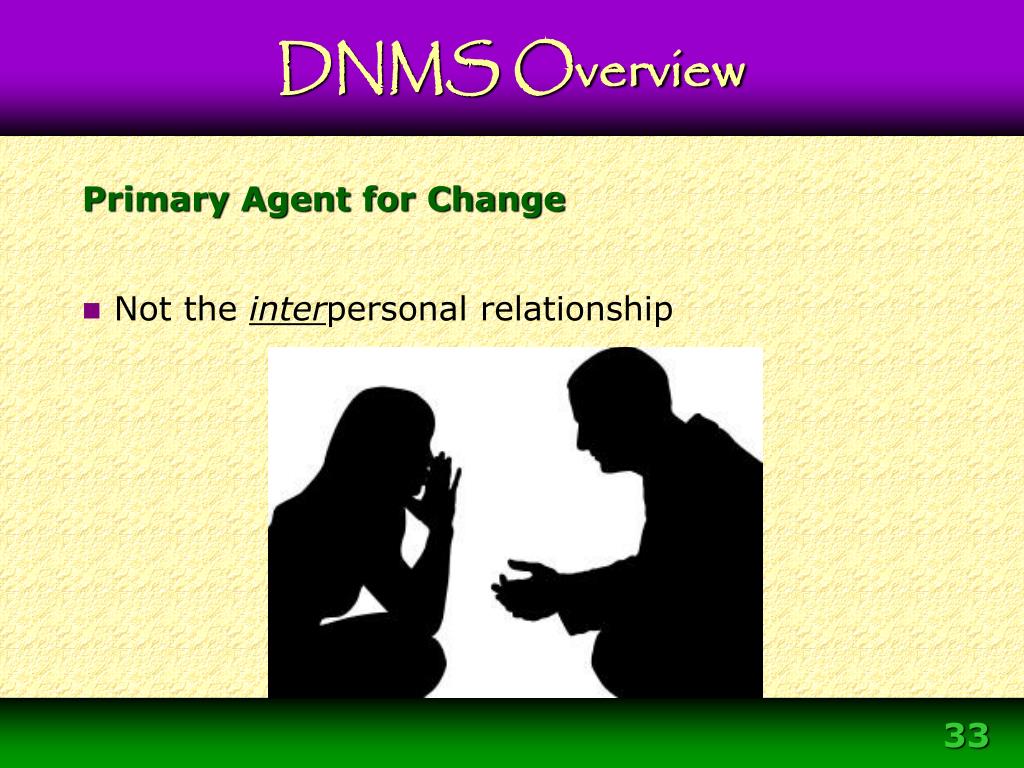 DNMS Overview

Primary Agent for Change

Not the interpersonal relationship

33